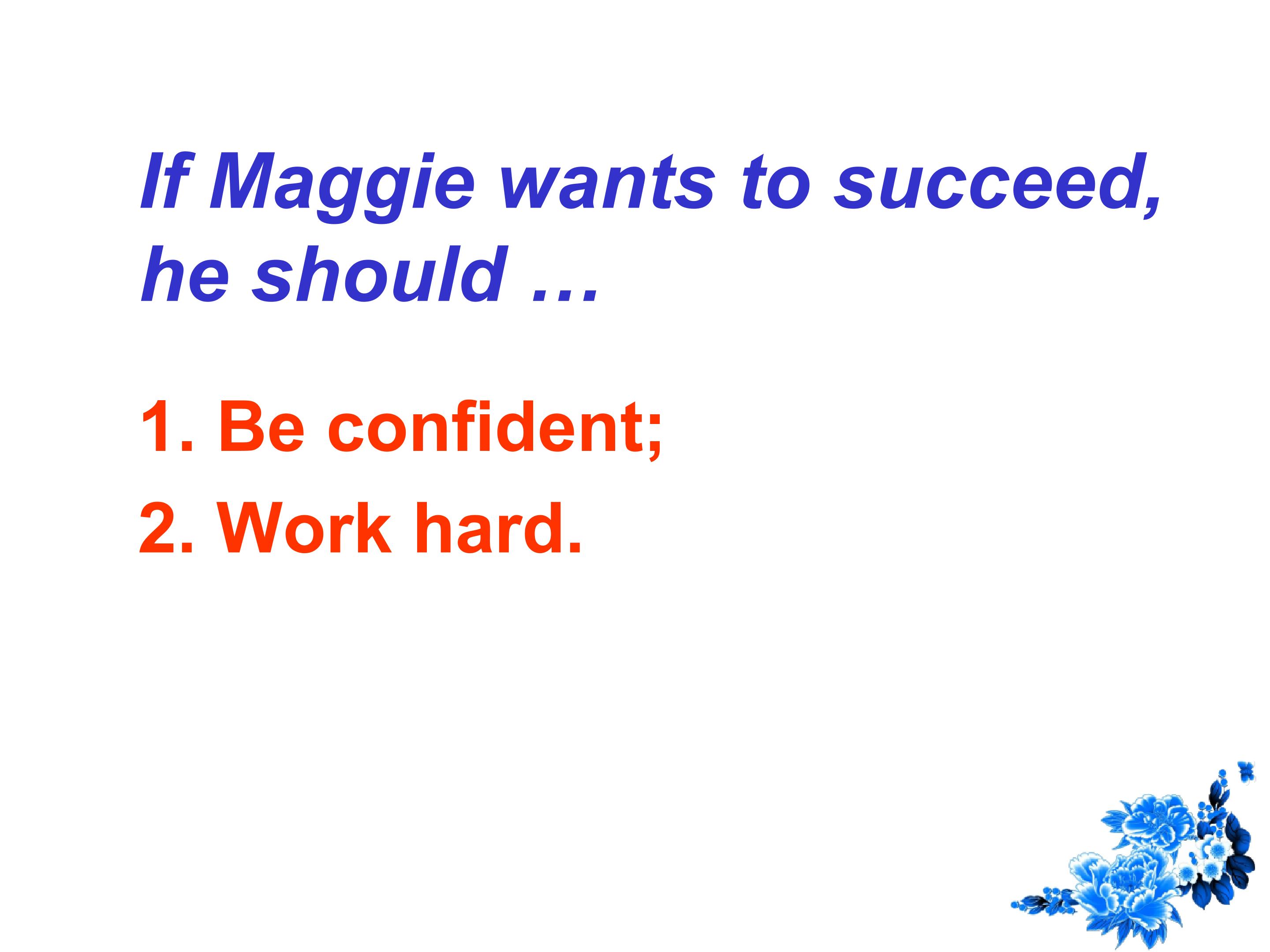 If Maggie wants to succeed, he should …

1. Be confident;

2. Work hard.